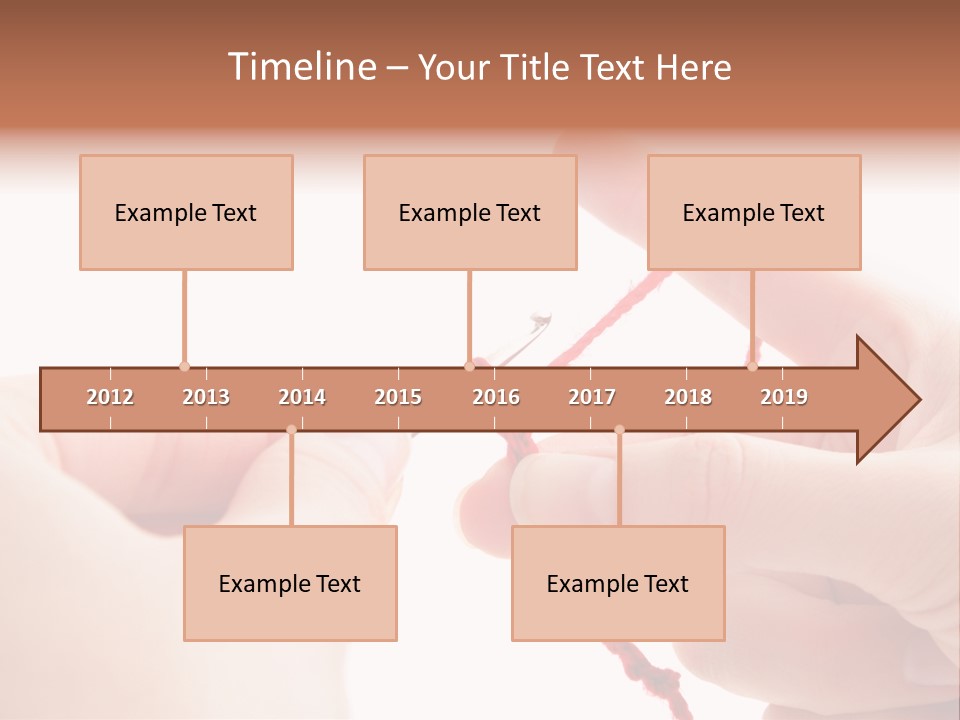 Timeline – Your Title Text Here

Example Text

Example Text

Example Text

2012 2013 2014 2015 2016 2017 2018 2019

Example Text

Example Text